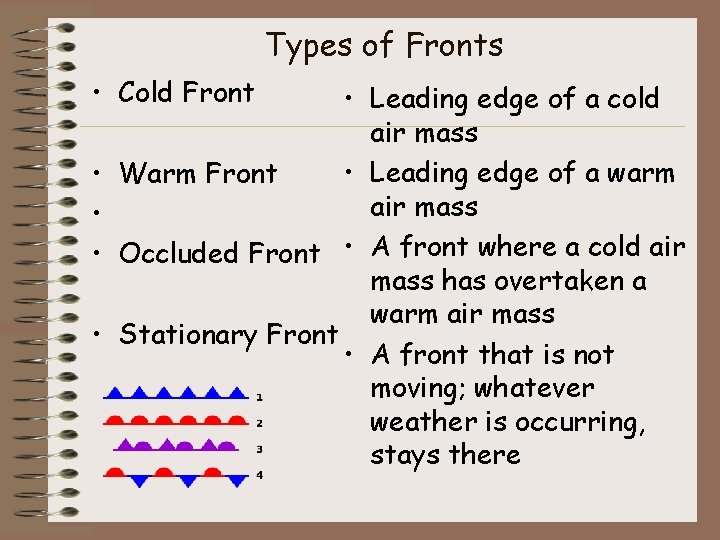 Types of Fronts

• Cold Front

• Warm Front

•

• Occluded Front

• Stationary Front

1
2
3
4

• Leading edge of a cold air mass

• Leading edge of a warm air mass

• A front where a cold air mass has overtaken a warm air mass

• A front that is not moving; whatever weather is occurring, stays there